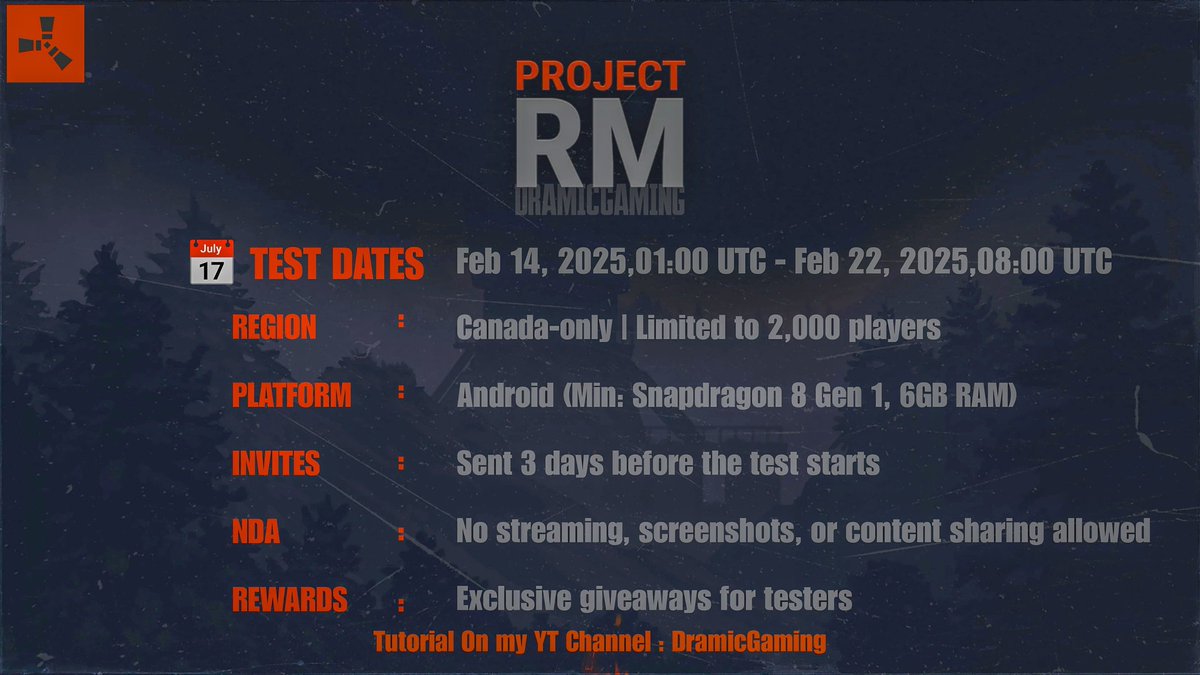 PROJECT
RM
DRAMICGAMING

July 17 TEST DATES Feb 14, 2025,01:00 UTC - Feb 22, 2025,08:00 UTC

REGION : Canada-only | Limited to 2,000 players

PLATFORM : Android (Min: Snapdragon 8 Gen 1, 6GB RAM)

INVITES : Sent 3 days before the test starts

NDA : No streaming, screenshots, or content sharing allowed

REWARDS : Exclusive giveaways for testers

Tutorial On my YT Channel : DramicGaming